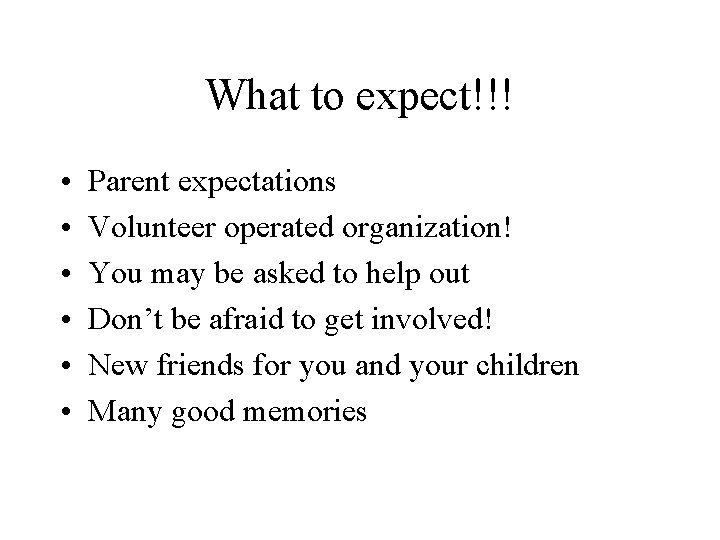 What to expect!!!

• Parent expectations
• Volunteer operated organization!
• You may be asked to help out
• Don't be afraid to get involved!
• New friends for you and your children
• Many good memories